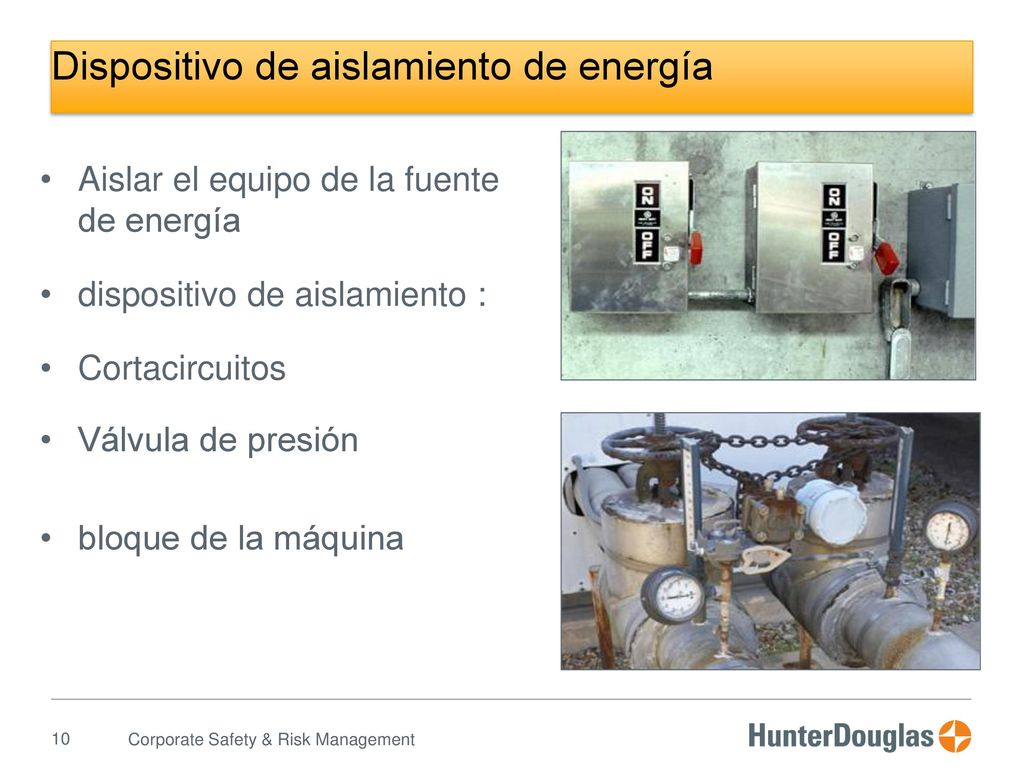 Dispositivo de aislamiento de energía

• Aislar el equipo de la fuente de energía

• dispositivo de aislamiento :

• Cortacircuitos

• Válvula de presión

• bloque de la máquina

ON
OFF
ON
OFF

10 Corporate Safety & Risk Management

HunterDouglas